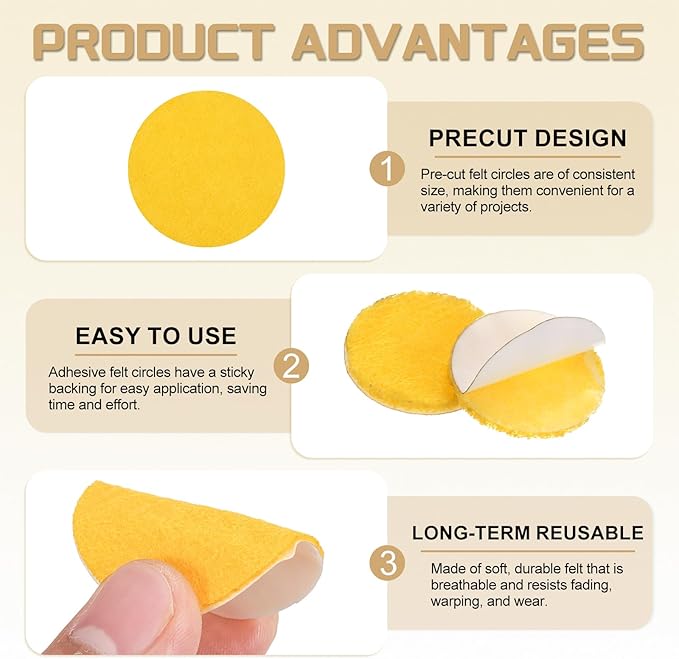 PRODUCT ADVANTAGES

1

PRECUT DESIGN

Pre-cut felt circles are of consistent size, making them convenient for a variety of projects.

EASY TO USE

Adhesive felt circles have a sticky backing for easy application, saving time and effort.

2

3

LONG-TERM REUSABLE

Made of soft, durable felt that is breathable and resists fading, warping, and wear.